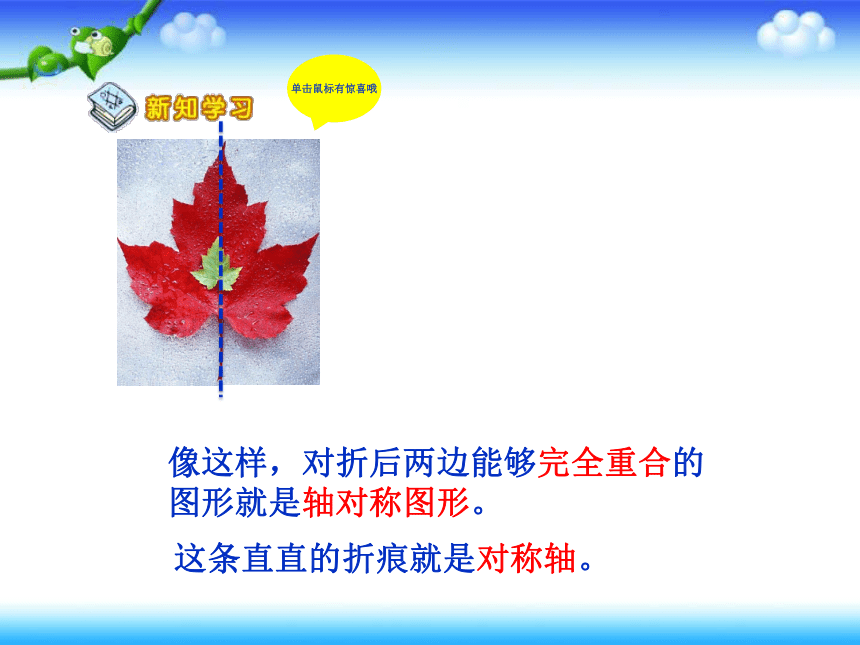 新知学习

单击鼠标有惊喜哦

像这样，对折后两边能够完全重合的图形就是轴对称图形。

这条直直的折痕就是对称轴。